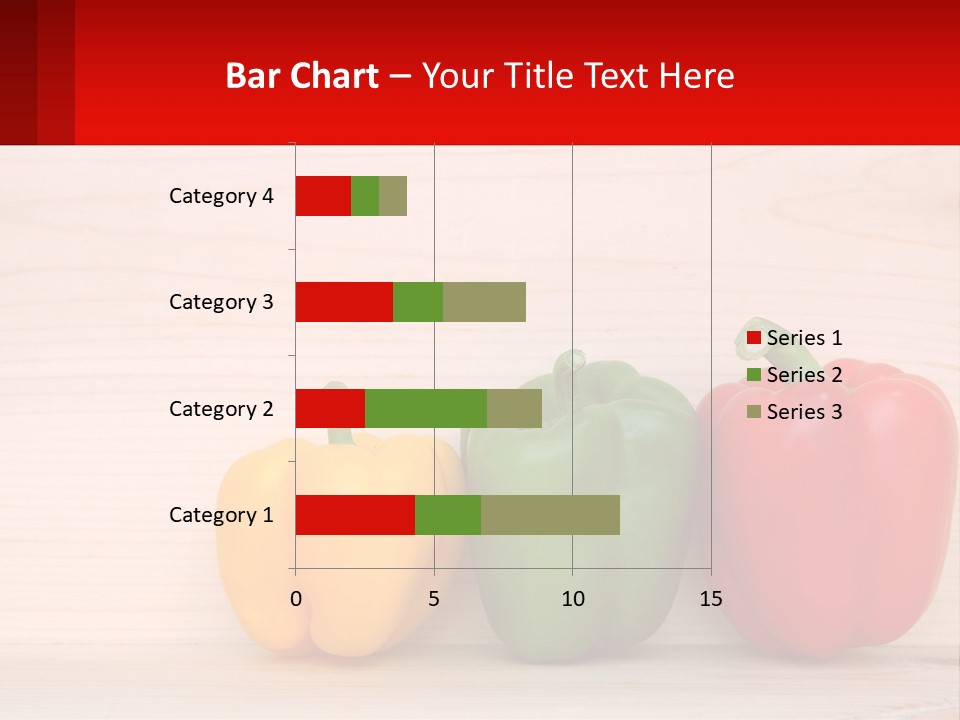 Bar Chart – Your Title Text Here

Category 4
Category 3
Category 2
Category 1

0
5
10
15

Series 1
Series 2
Series 3